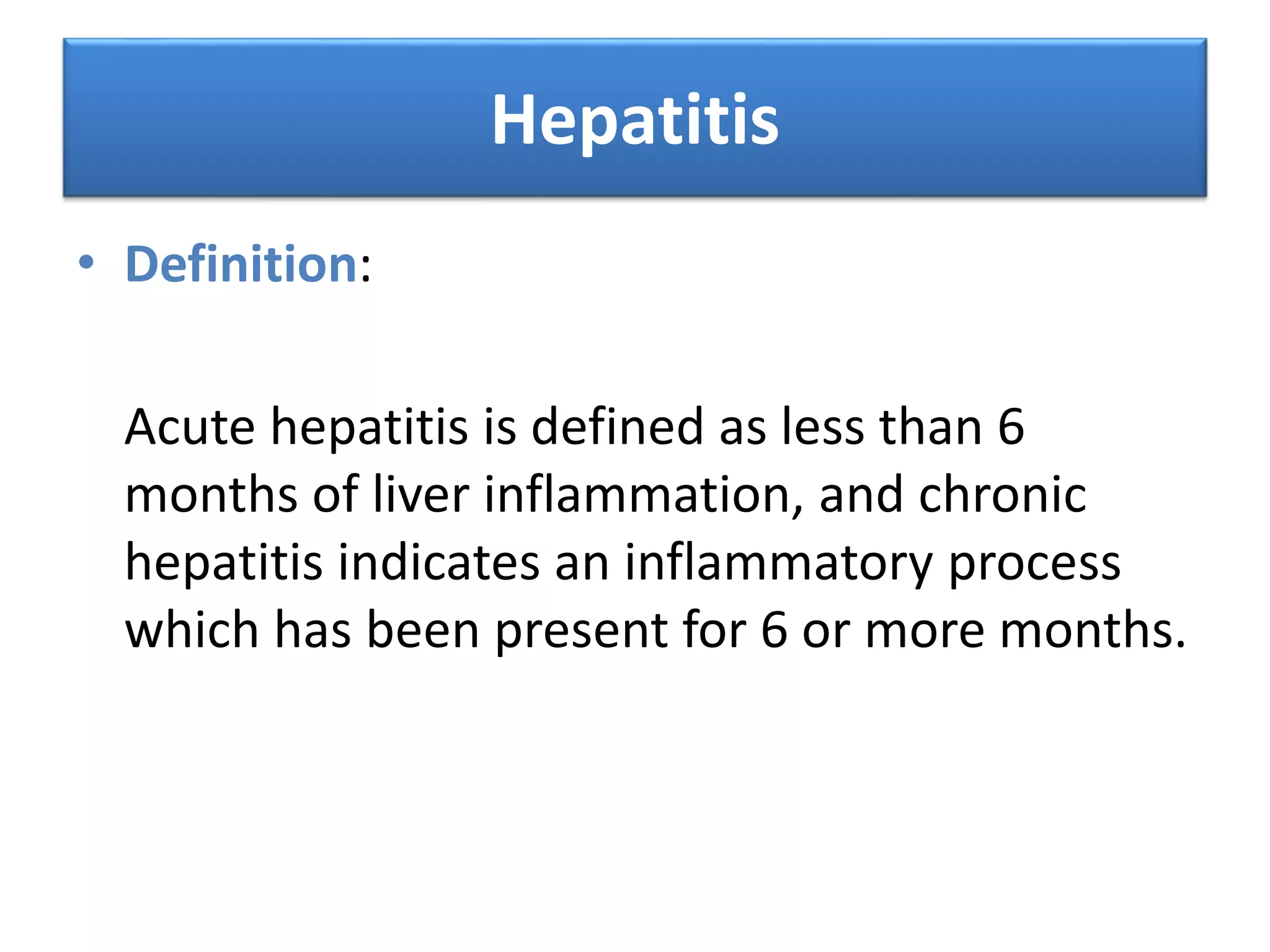 Hepatitis

• Definition:

Acute hepatitis is defined as less than 6 months of liver inflammation, and chronic hepatitis indicates an inflammatory process which has been present for 6 or more months.